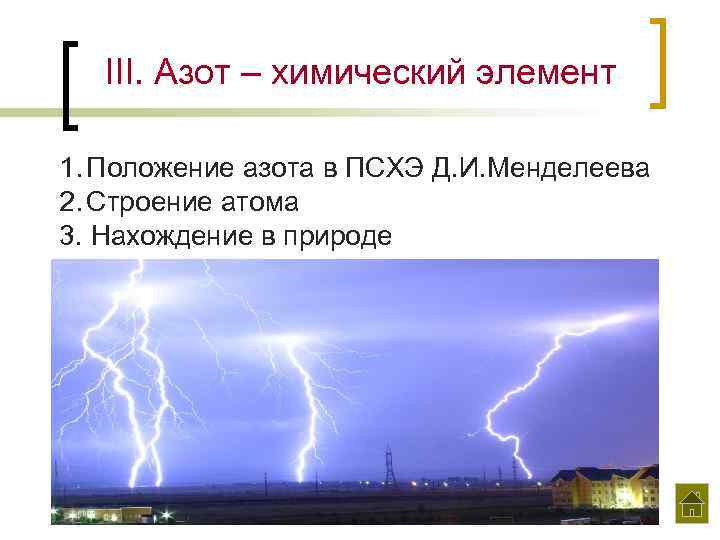 III. Азот – химический элемент

1. Положение азота в ПСХЭ Д.И.Менделеева
2. Строение атома
3. Нахождение в природе